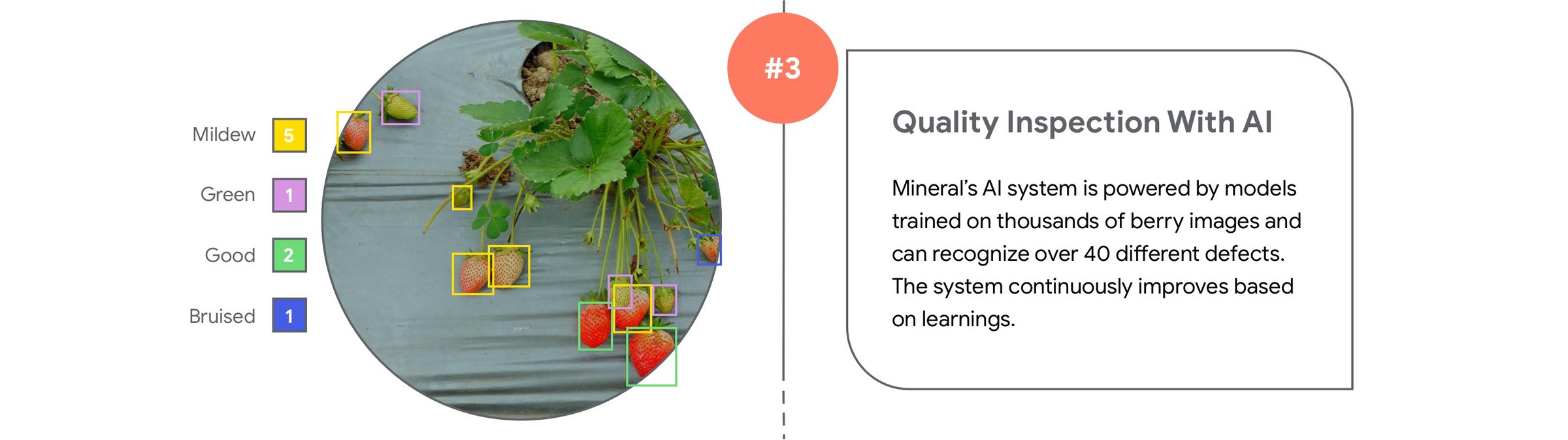 Mildew 5

Green 1

Good 2

Bruised 1

#3

Quality Inspection With AI

Mineral's AI system is powered by models trained on thousands of berry images and can recognize over 40 different defects. The system continuously improves based on learnings.